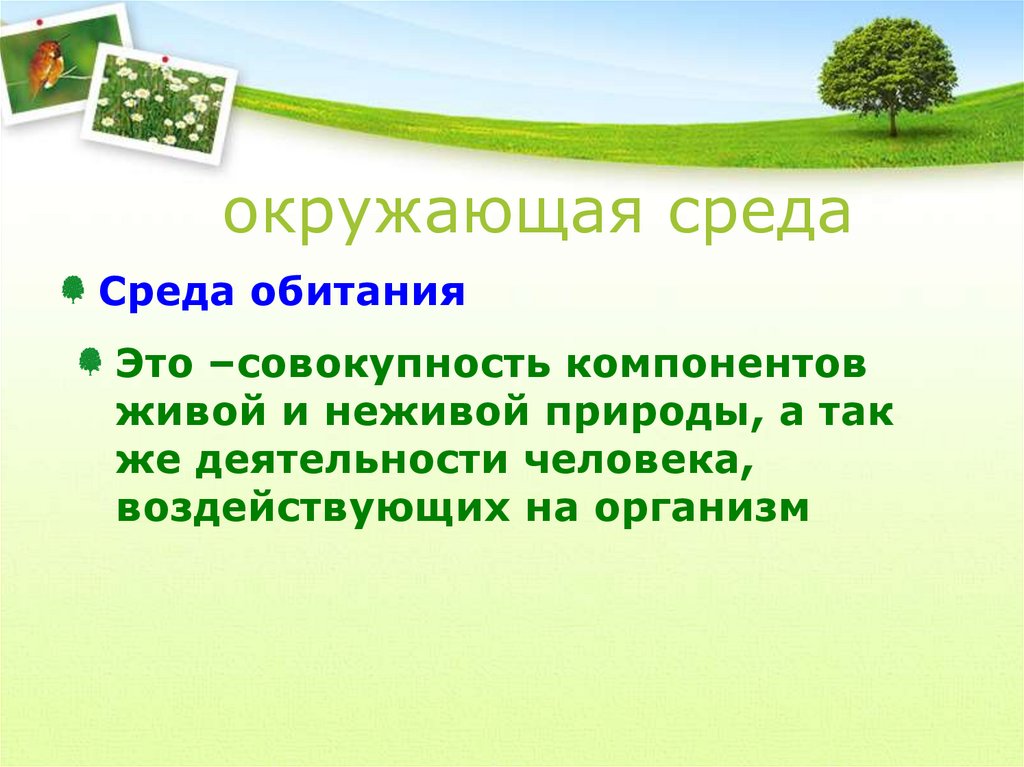 окружающая среда

Среда обитания

Это –совокупность компонентов живой и неживой природы, а так же деятельности человека, воздействующих на организм